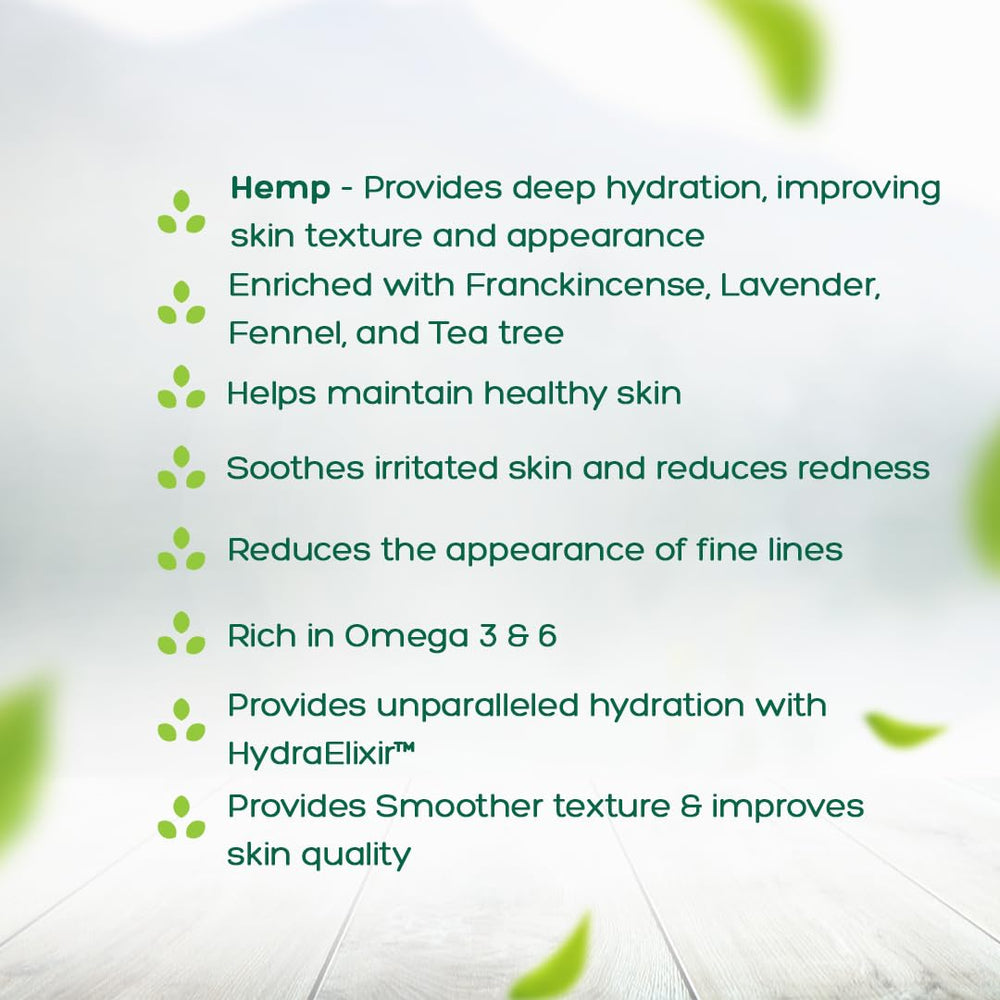 Hemp - Provides deep hydration, improving skin texture and appearance

Enriched with Franckincense, Lavender, Fennel, and Tea tree

Helps maintain healthy skin

Soothes irritated skin and reduces redness

Reduces the appearance of fine lines

Rich in Omega 3 & 6

Provides unparalleled hydration with HydraElixir™

Provides Smoother texture & improves skin quality